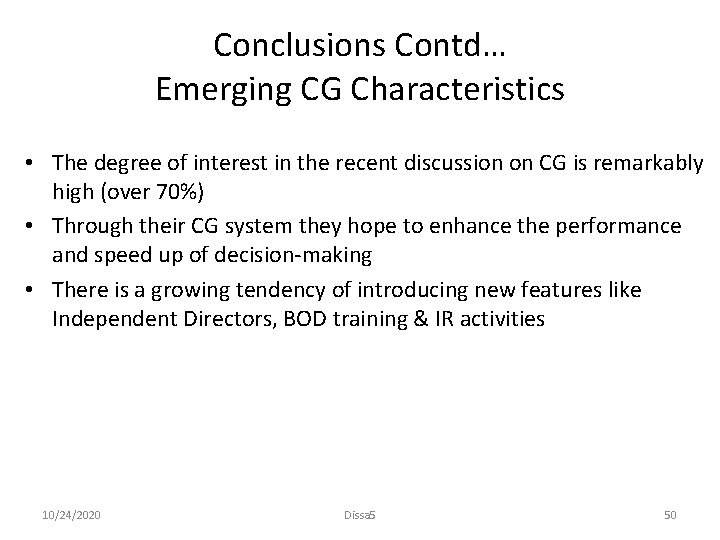 Conclusions Contd…
Emerging CG Characteristics

• The degree of interest in the recent discussion on CG is remarkably high (over 70%)
• Through their CG system they hope to enhance the performance and speed up of decision-making
• There is a growing tendency of introducing new features like Independent Directors, BOD training & IR activities

10/24/2020 Dissa5 50